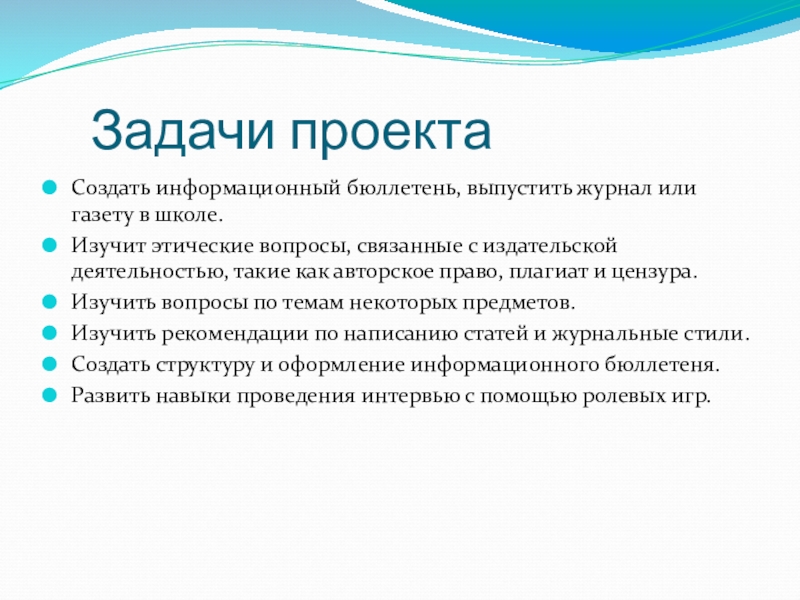 Задачи проекта

Создать информационный бюллетень, выпустить журнал или газету в школе.

Изучит этические вопросы, связанные с издательской деятельностью, такие как авторское право, плагиат и цензура.

Изучить вопросы по темам некоторых предметов.

Изучить рекомендации по написанию статей и журнальные стили.

Создать структуру и оформление информационного бюллетеня.

Развить навыки проведения интервью с помощью ролевых игр.